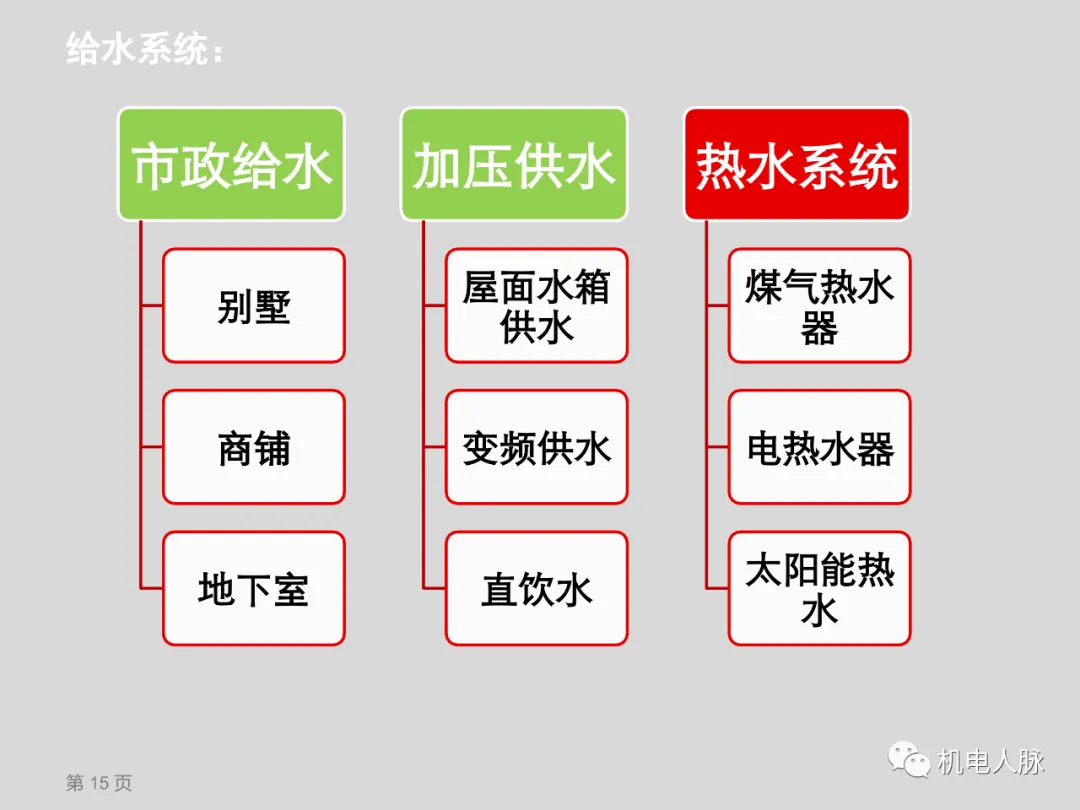 给水系统：

市政给水

别墅

商铺

地下室

加压供水

屋面水箱供水

变频供水

直饮水

热水系统

煤气热水器

电热水器

太阳能热水

第 15 页

机电人脉